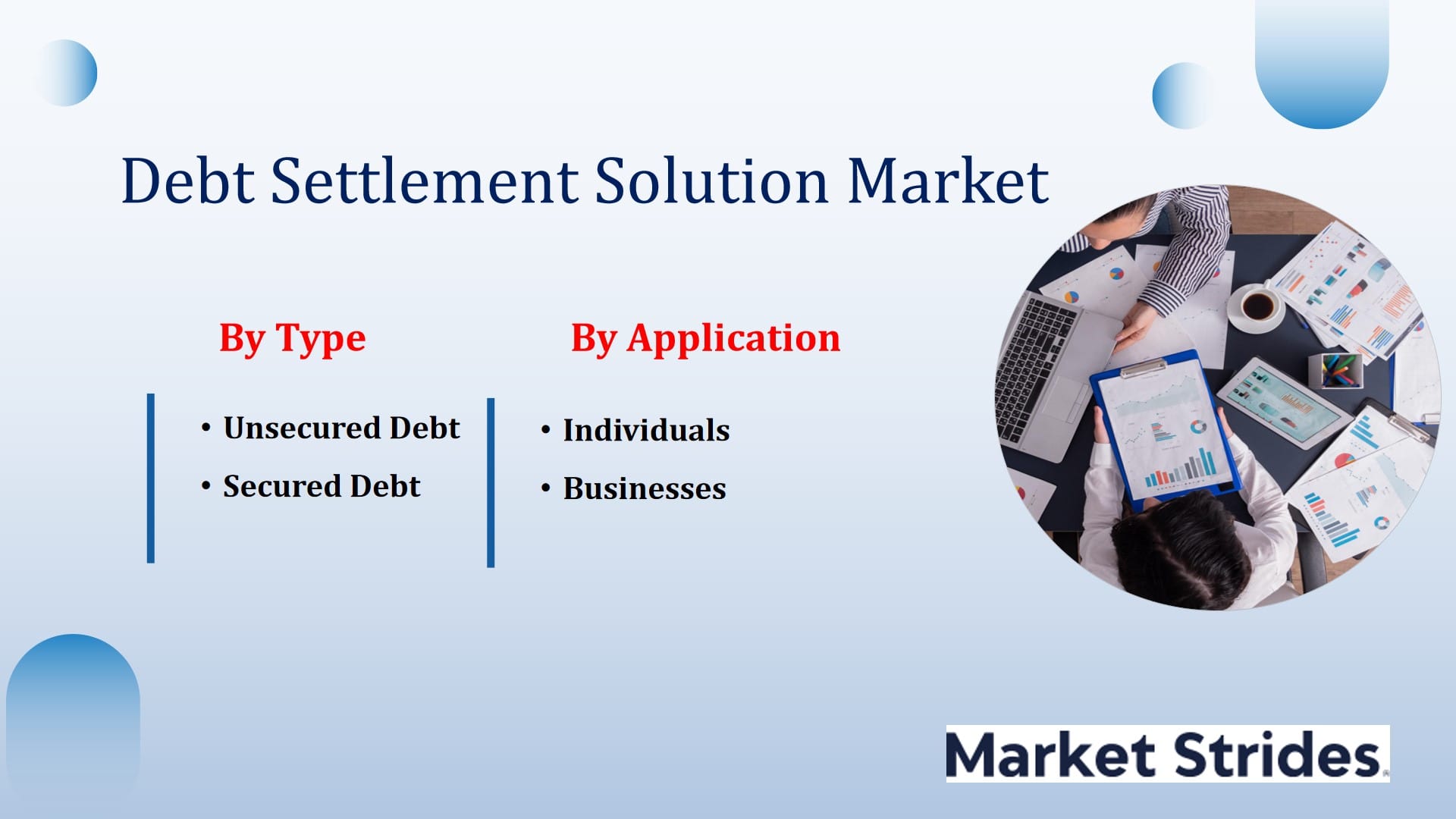 Debt Settlement Solution Market

By Type

• Unsecured Debt
• Secured Debt

By Application

• Individuals
• Businesses

Market Strides